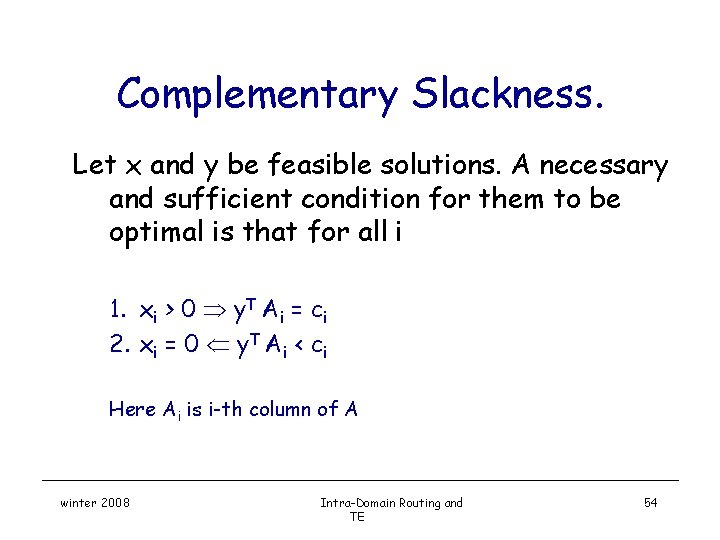 Complementary Slackness.

Let x and y be feasible solutions. A necessary and sufficient condition for them to be optimal is that for all i

1. $x_i > 0 \Rightarrow y^T A_i = c_i$
2. $x_i = 0 \Leftarrow y^T A_i < c_i$

Here $A_i$ is i-th column of A

winter 2008

Intra-Domain Routing and TE

54